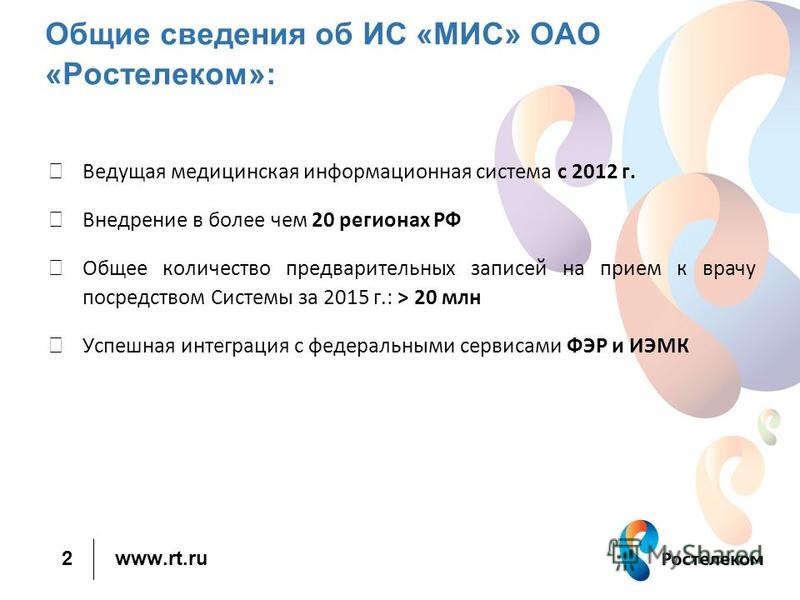 Общие сведения об ИС «МИС» ОАО «Ростелеком»:

Ведущая медицинская информационная система с 2012 г.

Внедрение в более чем 20 регионах РФ

Общее количество предварительных записей на прием к врачу посредством Системы за 2015 г.: > 20 млн

Успешная интеграция с федеральными сервисами ФЭР и ИЭМК

2 www.rt.ru

MyShared

Ростелеком